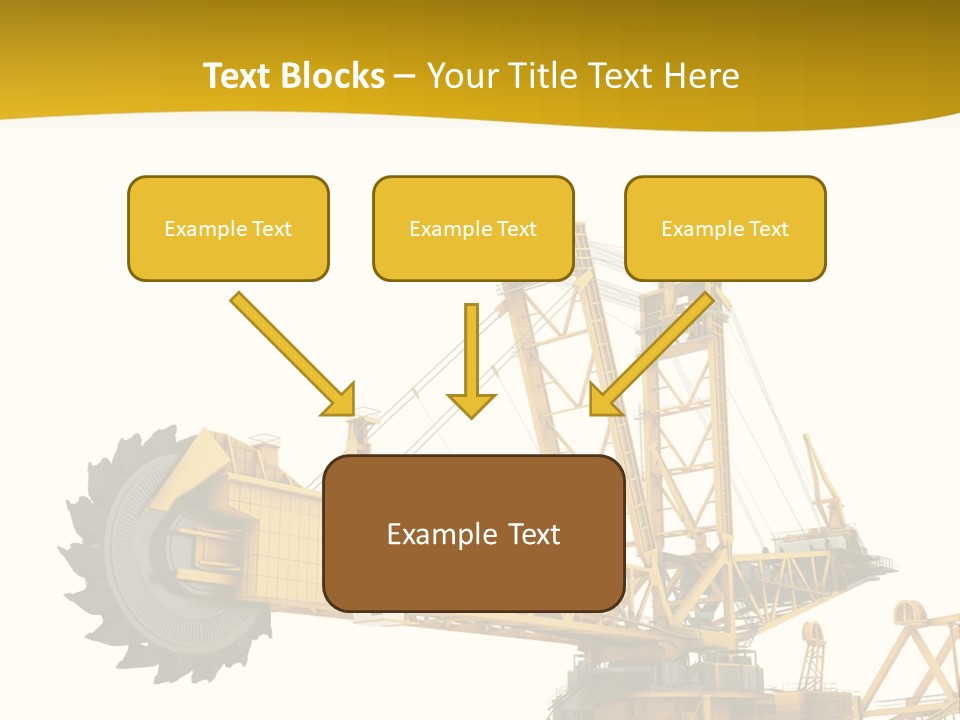 Text Blocks – Your Title Text Here

Example Text

Example Text

Example Text

Example Text